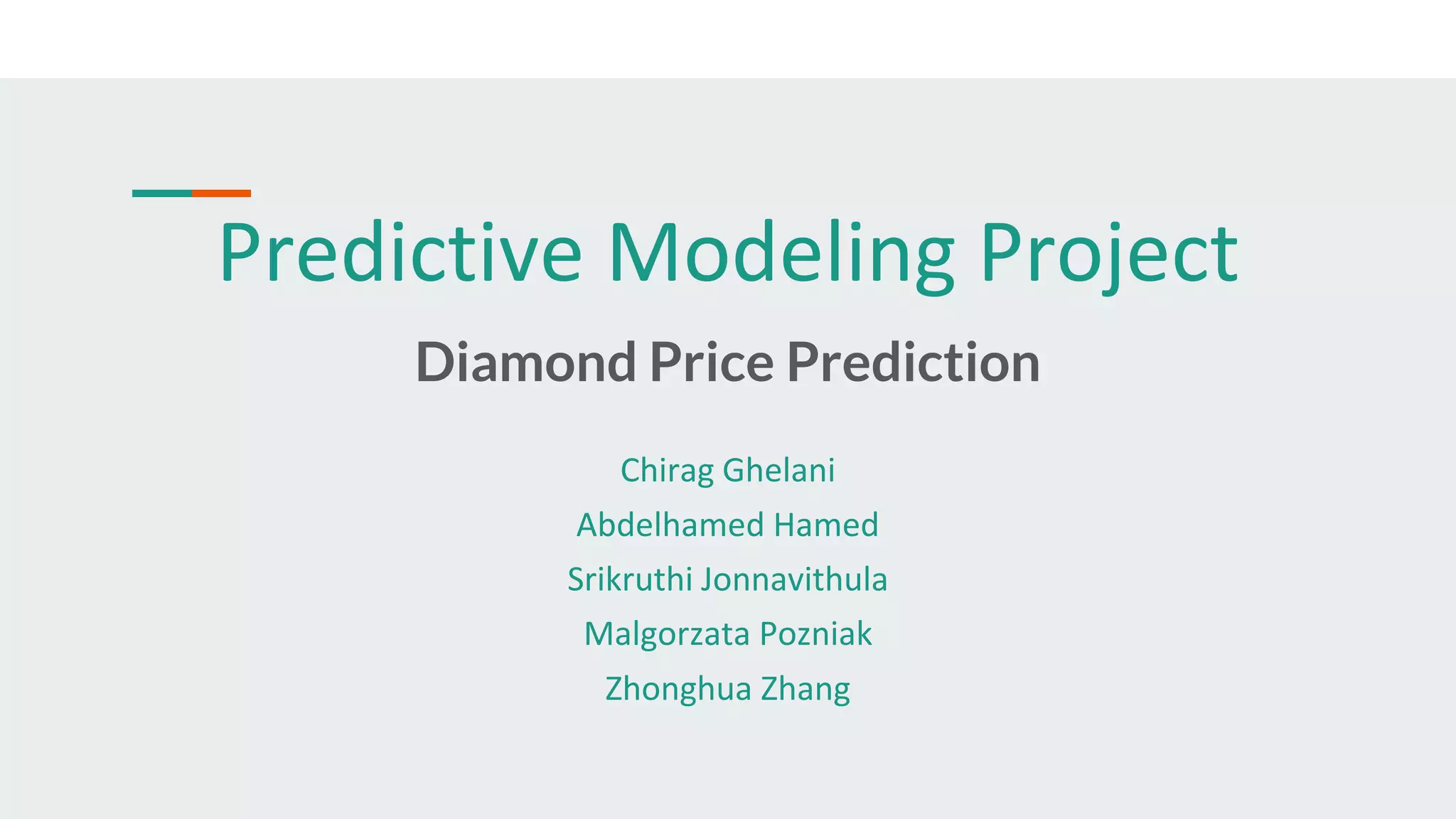 Predictive Modeling Project

Diamond Price Prediction

Chirag Ghelani

Abdelhamed Hamed

Srikruthi Jonnavithula

Malgorzata Pozniak

Zhonghua Zhang